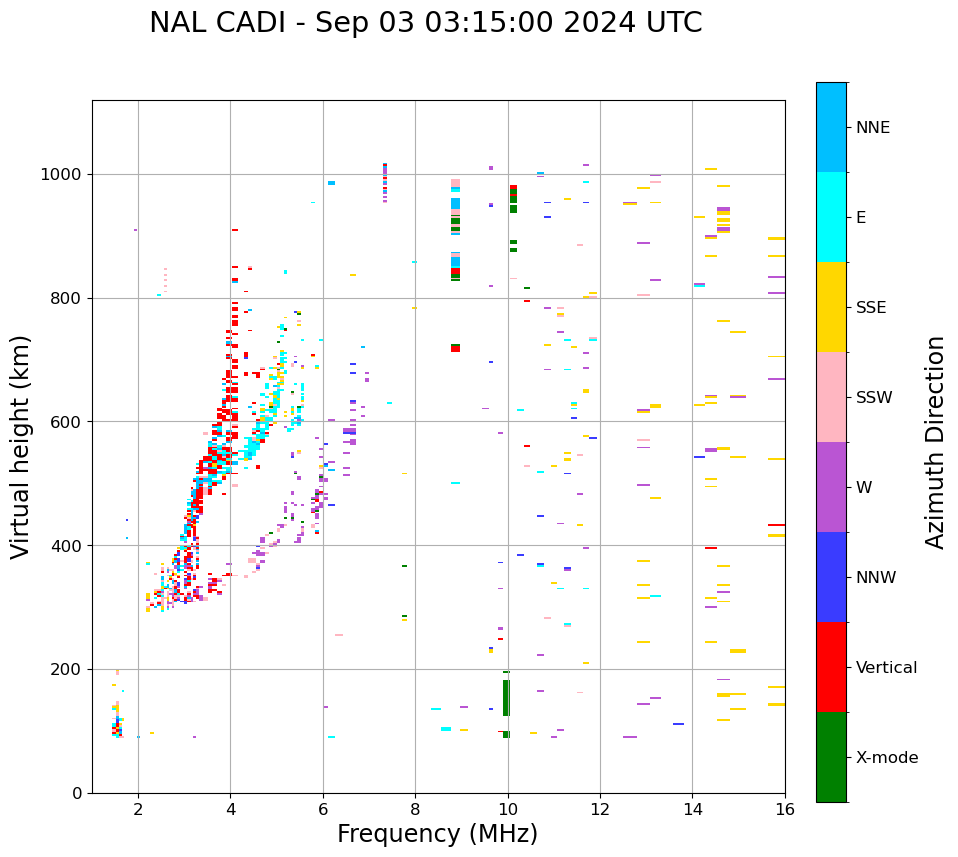 NAL CADI - Sep 03 03:15:00 2024 UTC

Virtual height (km)

1000
800
600
400
200
0

2
4
6
8
10
12
14
16

Frequency (MHz)

NNE
E
SSE
SSW
W
NNW
Vertical
X-mode

Azimuth Direction